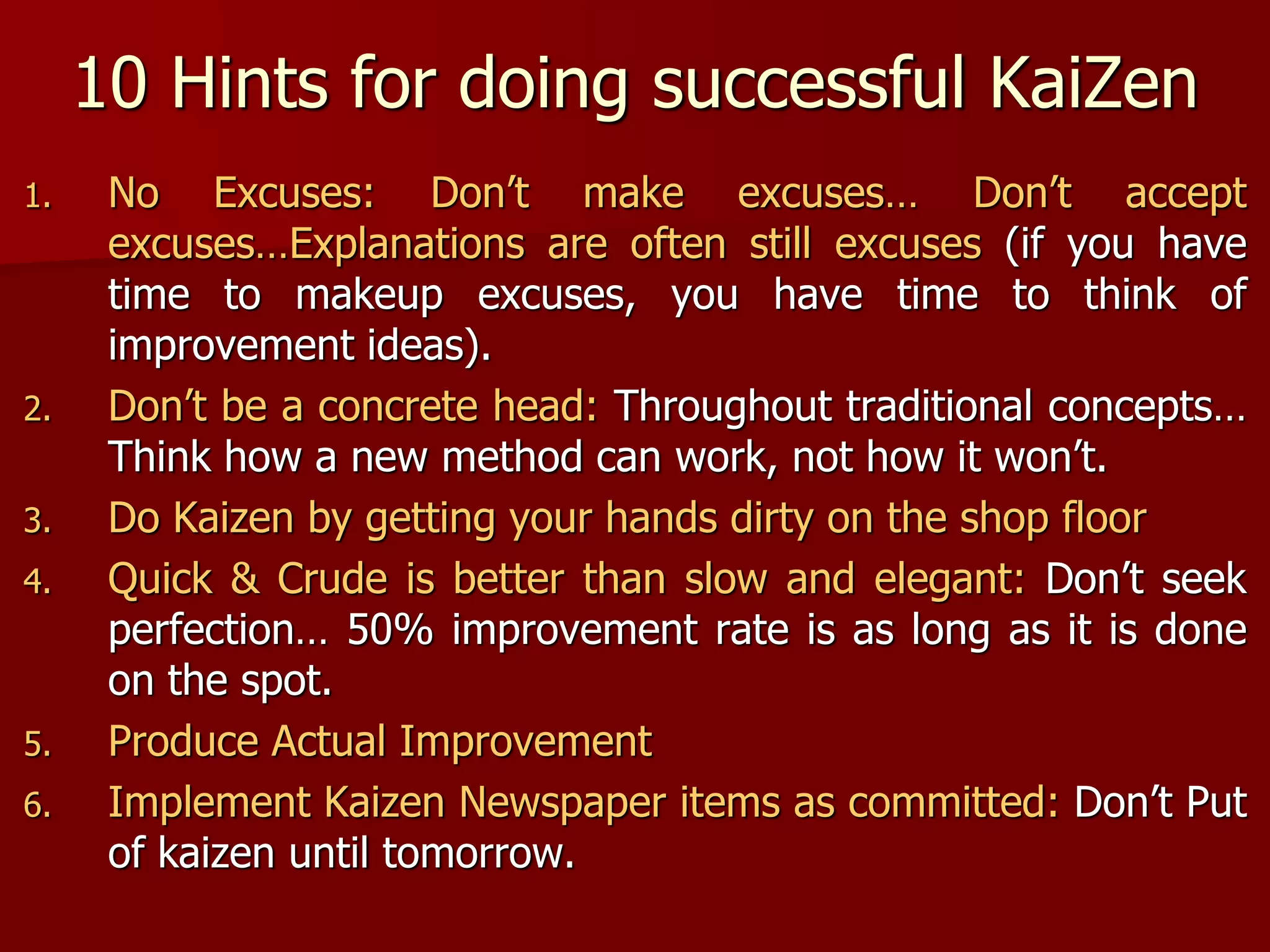 10 Hints for doing successful KaiZen

1. No Excuses: Don't make excuses… Don't accept excuses…Explanations are often still excuses (if you have time to makeup excuses, you have time to think of improvement ideas).
2. Don't be a concrete head: Throughout traditional concepts… Think how a new method can work, not how it won't.
3. Do Kaizen by getting your hands dirty on the shop floor
4. Quick & Crude is better than slow and elegant: Don't seek perfection… 50% improvement rate is as long as it is done on the spot.
5. Produce Actual Improvement
6. Implement Kaizen Newspaper items as committed: Don't Put of kaizen until tomorrow.